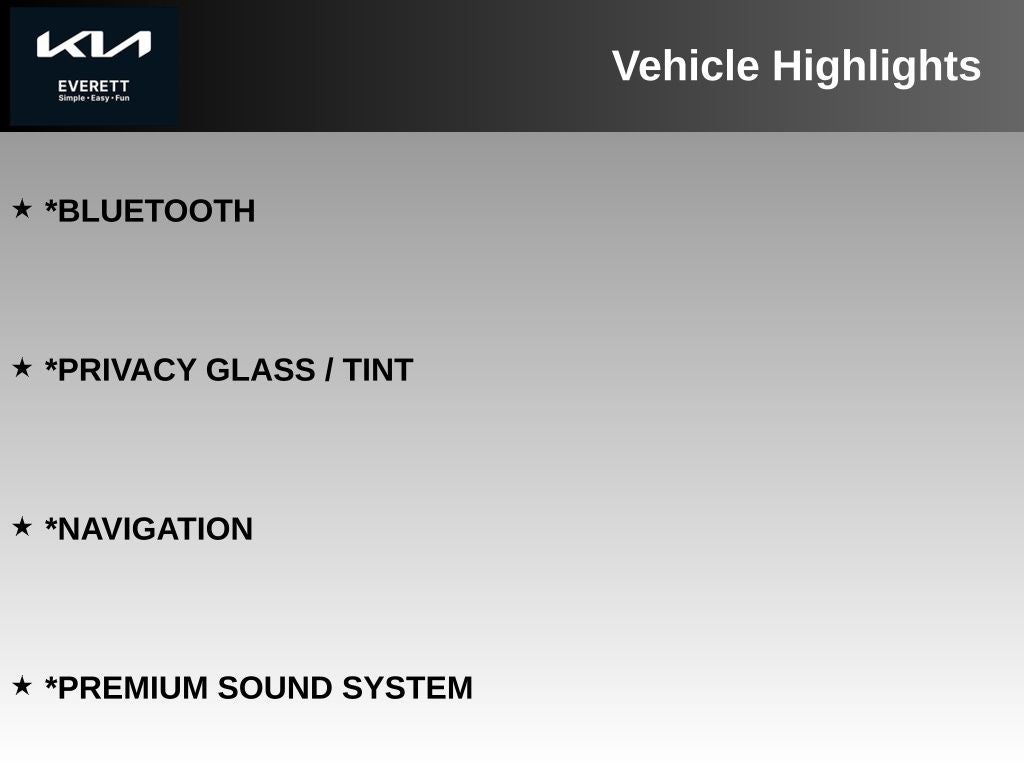 KIA
EVERETT
Simple • Easy • Fun

Vehicle Highlights

★ *BLUETOOTH

★ *PRIVACY GLASS / TINT

★ *NAVIGATION

★ *PREMIUM SOUND SYSTEM